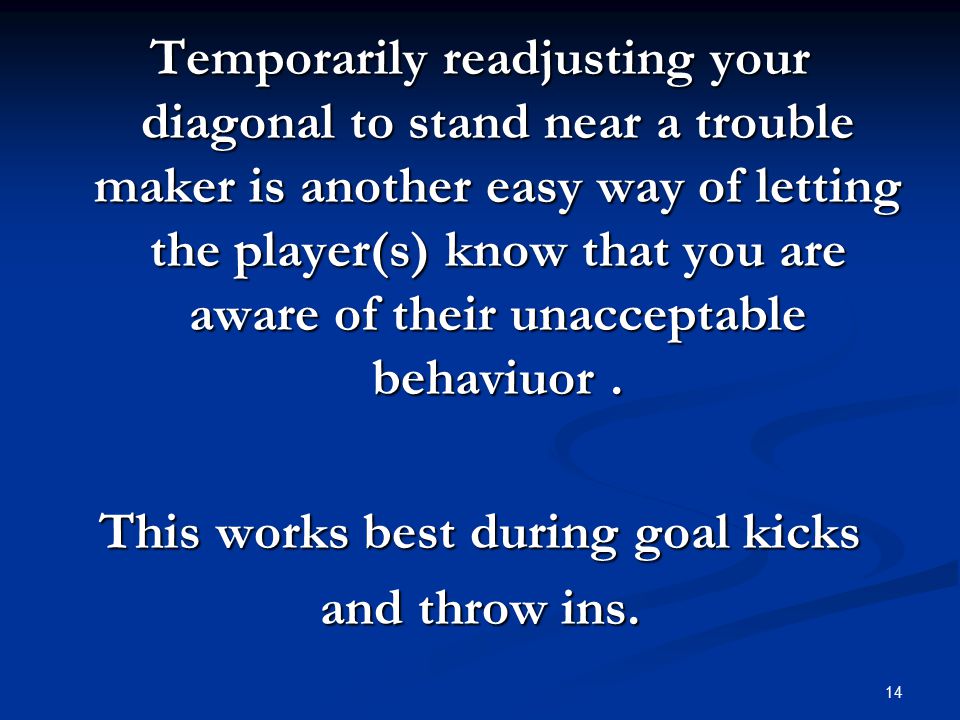 Temporarily readjusting your diagonal to stand near a trouble maker is another easy way of letting the player(s) know that you are aware of their unacceptable behaviuor .

This works best during goal kicks and throw ins.

14